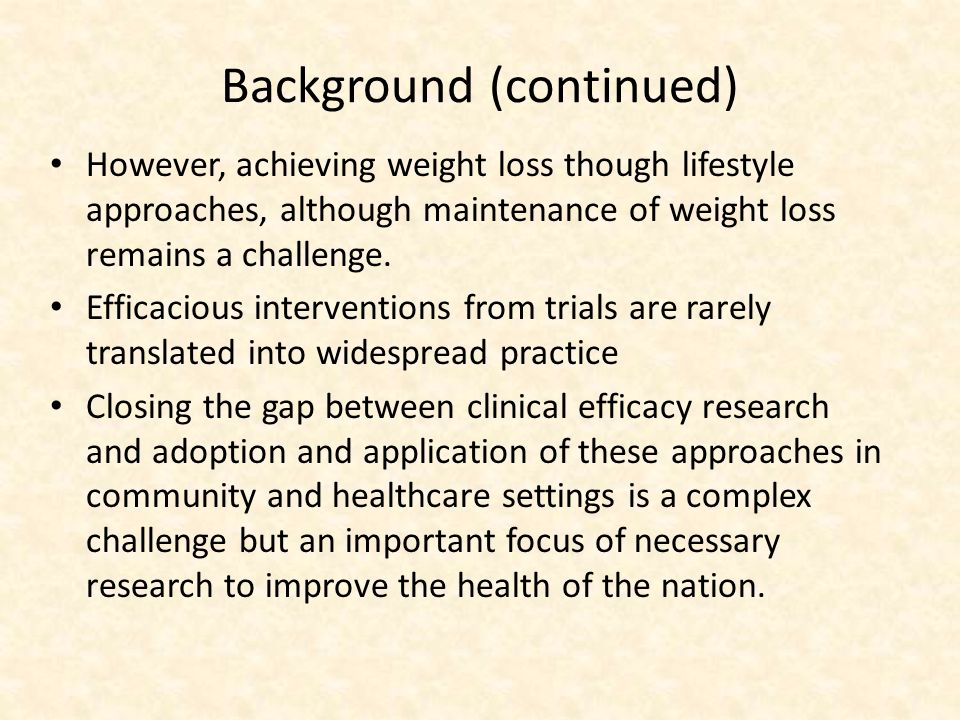 Background (continued)

• However, achieving weight loss though lifestyle approaches, although maintenance of weight loss remains a challenge.

• Efficacious interventions from trials are rarely translated into widespread practice

• Closing the gap between clinical efficacy research and adoption and application of these approaches in community and healthcare settings is a complex challenge but an important focus of necessary research to improve the health of the nation.